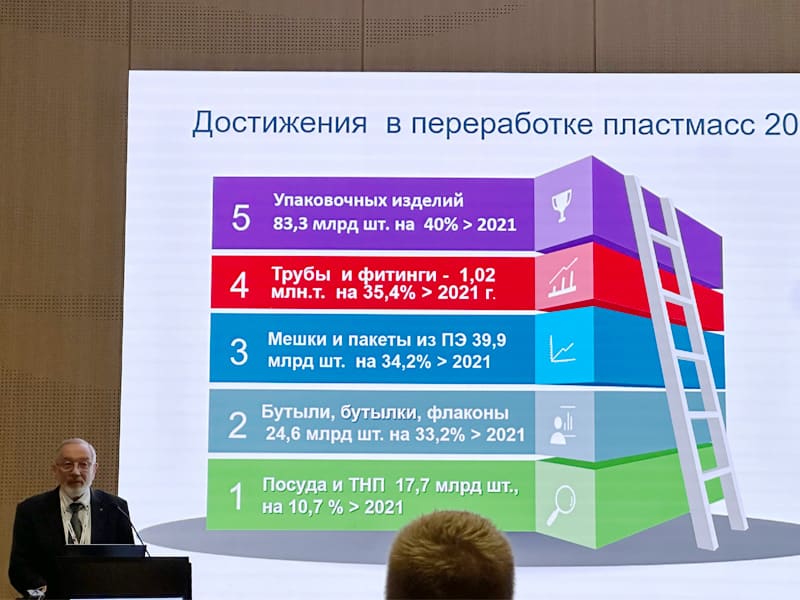 Достижения в переработке пластмасс 20

5 Упаковочных изделий 83,3 млрд шт. на 40% > 2021

4 Трубы и фитинги - 1,02 млн.т. на 35,4% > 2021 г.

3 Мешки и пакеты из ПЭ 39,9 млрд шт. на 34,2% > 2021

2 Бутыли, бутылки, флаконы 24,6 млрд шт. на 33,2% > 2021

1 Посуда и ТНП 17,7 млрд шт., на 10,7 % > 2021